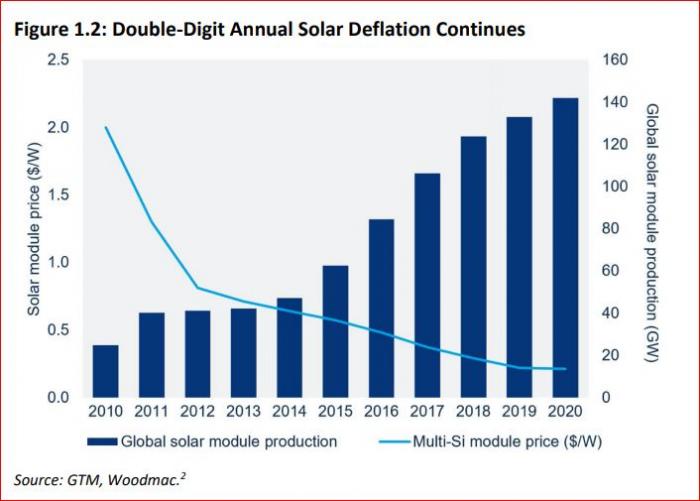 Figure 1.2: Double-Digit Annual Solar Deflation Continues

Solar module price ($/W)

2.5
2.0
1.5
1.0
0.5
0.0

Global solar module production (GW)

160
140
120
100
80
60
40
20
0

2010 2011 2012 2013 2014 2015 2016 2017 2018 2019 2020

Global solar module production
Multi-Si module price ($/W)

Source: GTM, Woodmac.$^2$